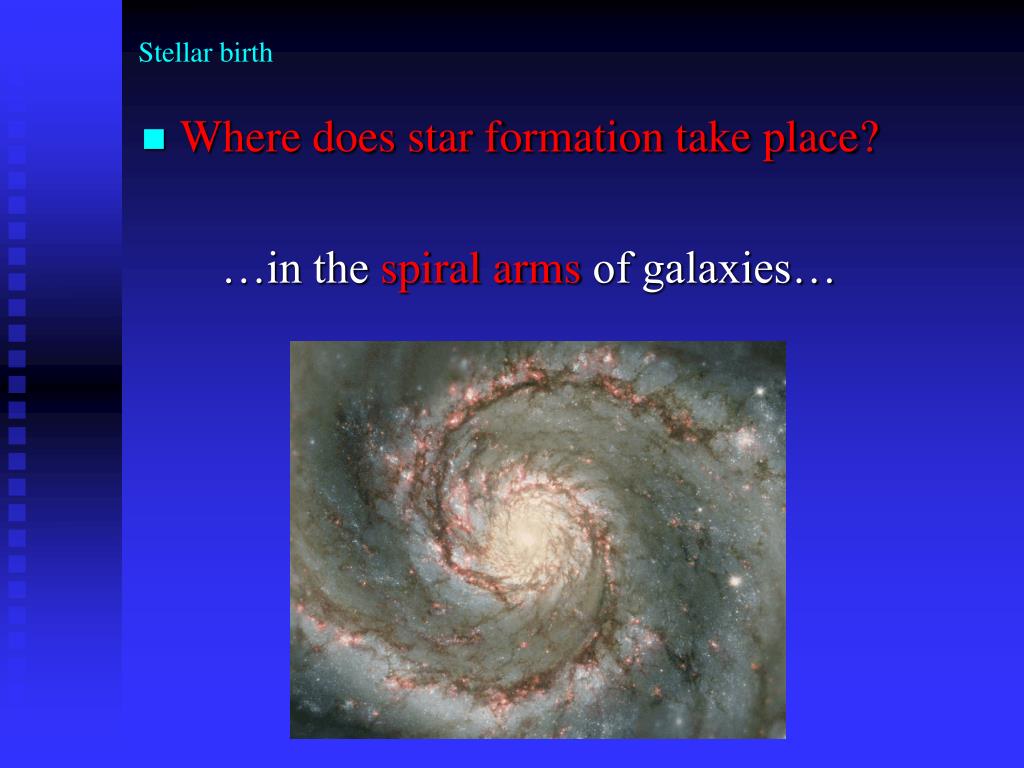 Stellar birth

Where does star formation take place?

…in the spiral arms of galaxies…